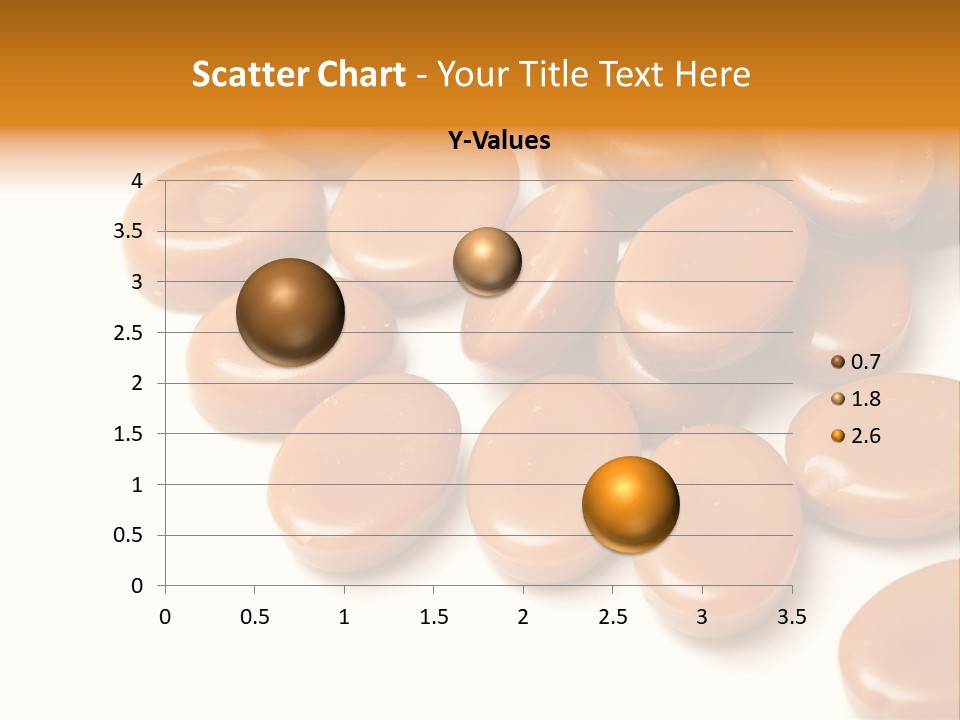 Scatter Chart - Your Title Text Here

Y-Values

4
3.5
3
2.5
2
1.5
1
0.5
0

0 0.5 1 1.5 2 2.5 3 3.5

0.7
1.8
2.6